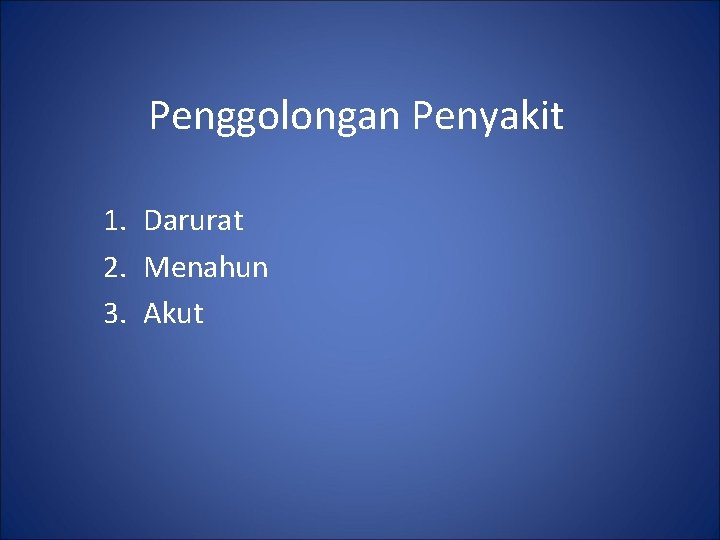 Penggolongan Penyakit

1. Darurat
2. Menahun
3. Akut